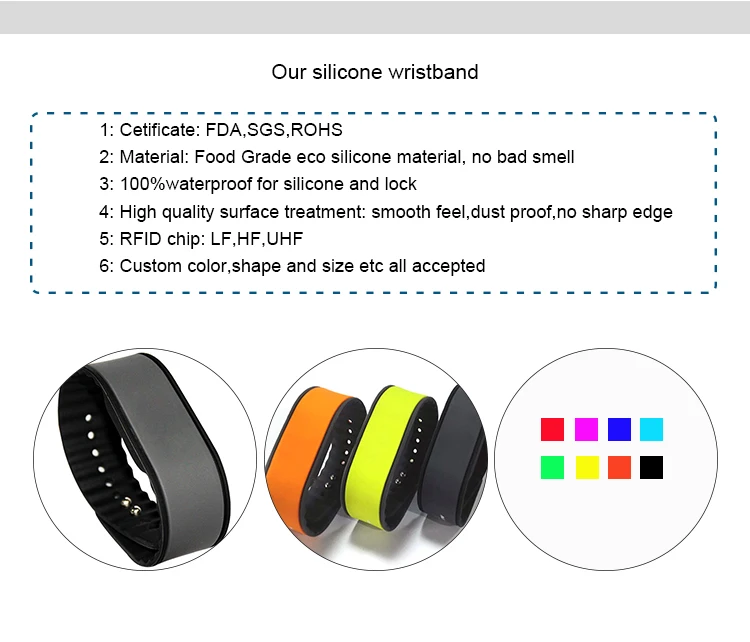 Our silicone wristband

1: Cetificate: FDA,SGS,ROHS
2: Material: Food Grade eco silicone material, no bad smell
3: 100%waterproof for silicone and lock
4: High quality surface treatment: smooth feel,dust proof,no sharp edge
5: RFID chip: LF,HF,UHF
6: Custom color,shape and size etc all accepted